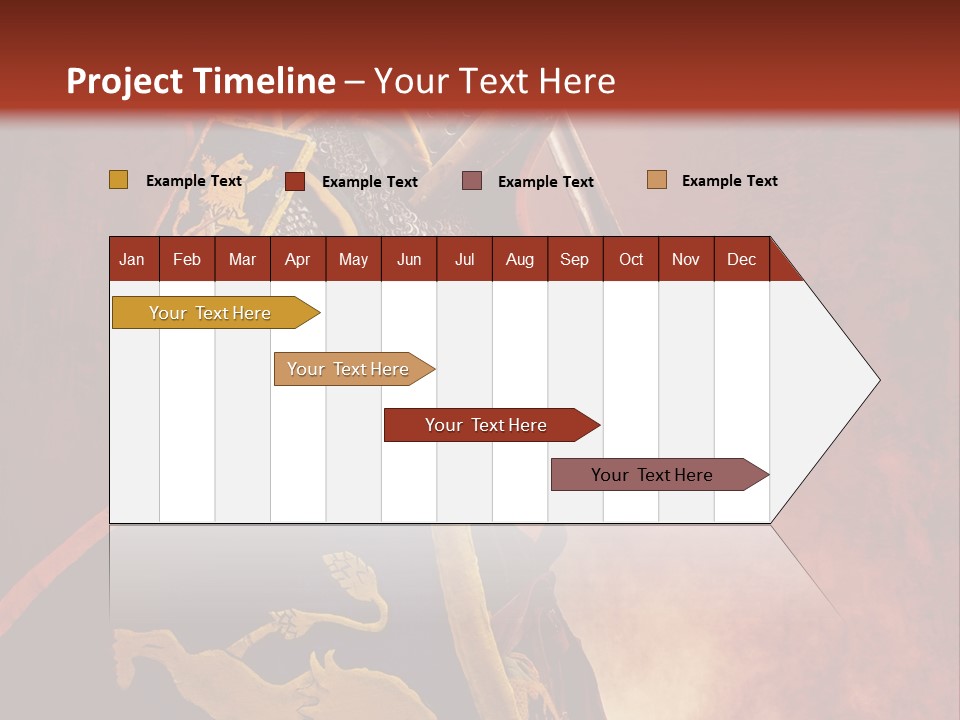 Project Timeline – Your Text Here

Example Text
Example Text
Example Text
Example Text

| Jan | Feb | Mar | Apr | May | Jun | Jul | Aug | Sep | Oct | Nov | Dec |
|---|---|---|---|---|---|---|---|---|---|---|---|

Your Text Here
Your Text Here
Your Text Here
Your Text Here